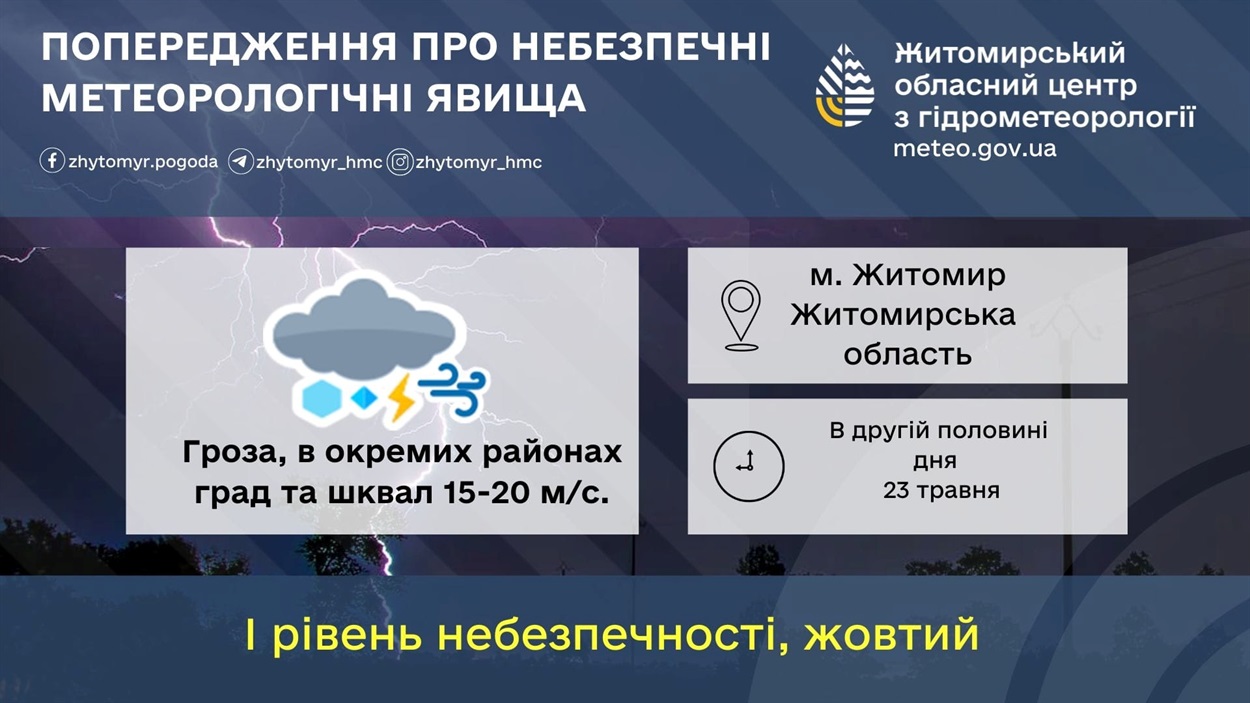 ПОПЕРЕДЖЕННЯ ПРО НЕБЕЗПЕЧНІ МЕТЕОРОЛОГІЧНІ ЯВИЩА

zhytomyr.pogoda zhytomyr_hmc zhytomyr_hmc

Житомирський обласний центр з гідрометеорології
meteo.gov.ua

Гроза, в окремих районах град та шквал 15-20 м/с.

м. Житомир
Житомирська область

В другій половині дня
23 травня

І рівень небезпечності, жовтий